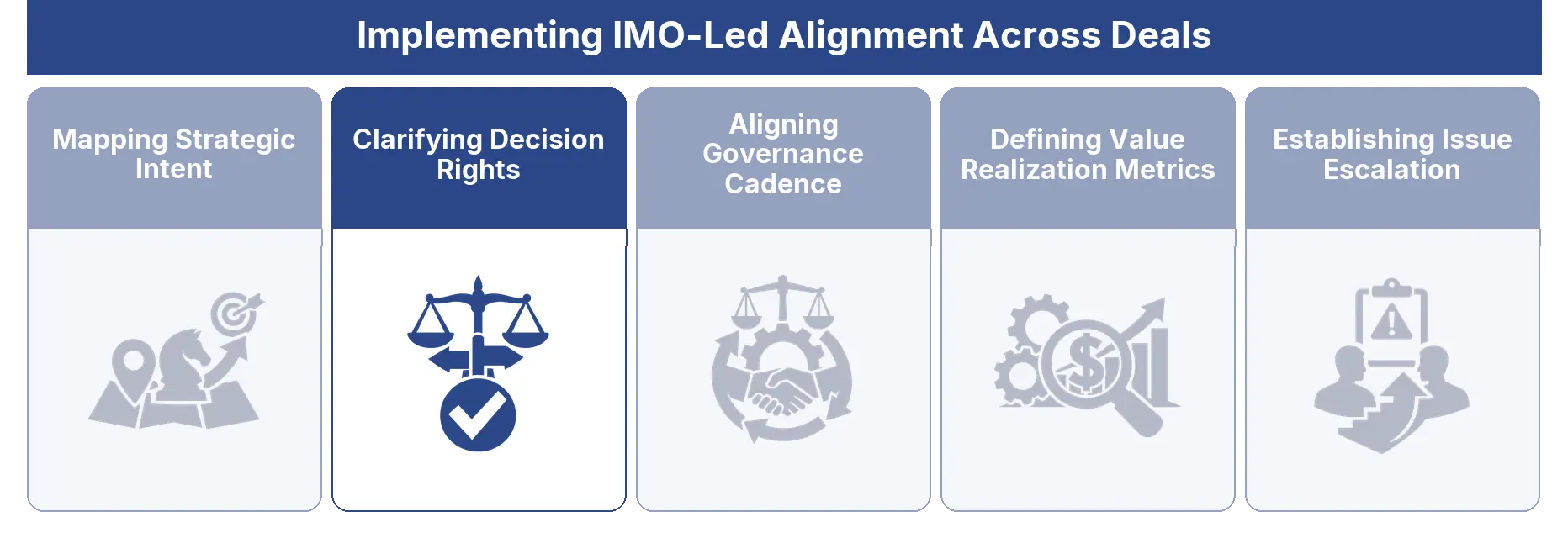 Implementing IMO-Led Alignment Across Deals

Mapping Strategic Intent

Clarifying Decision Rights

Aligning Governance Cadence

Defining Value Realization Metrics

Establishing Issue Escalation